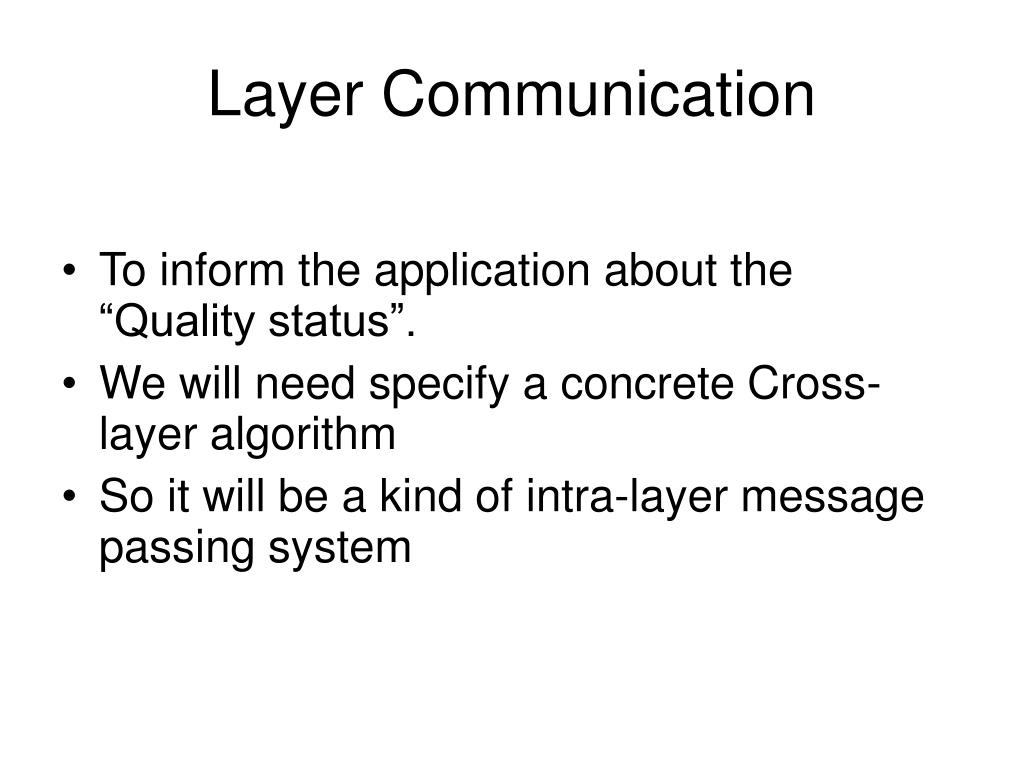 Layer Communication

• To inform the application about the “Quality status”.
• We will need specify a concrete Cross-layer algorithm
• So it will be a kind of intra-layer message passing system